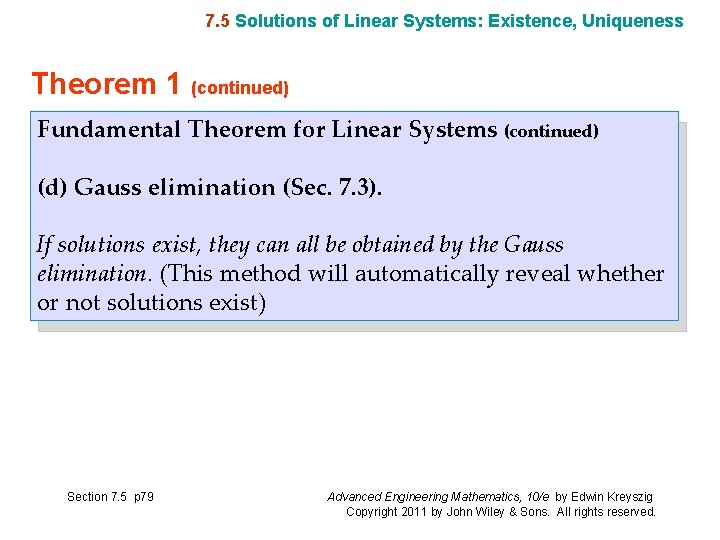 7.5 Solutions of Linear Systems: Existence, Uniqueness

Theorem 1 (continued)

Fundamental Theorem for Linear Systems (continued)

(d) Gauss elimination (Sec. 7.3).

If solutions exist, they can all be obtained by the Gauss elimination. (This method will automatically reveal whether or not solutions exist)

Section 7.5 p79

Advanced Engineering Mathematics, 10/e by Edwin Kreyszig
Copyright 2011 by John Wiley & Sons. All rights reserved.